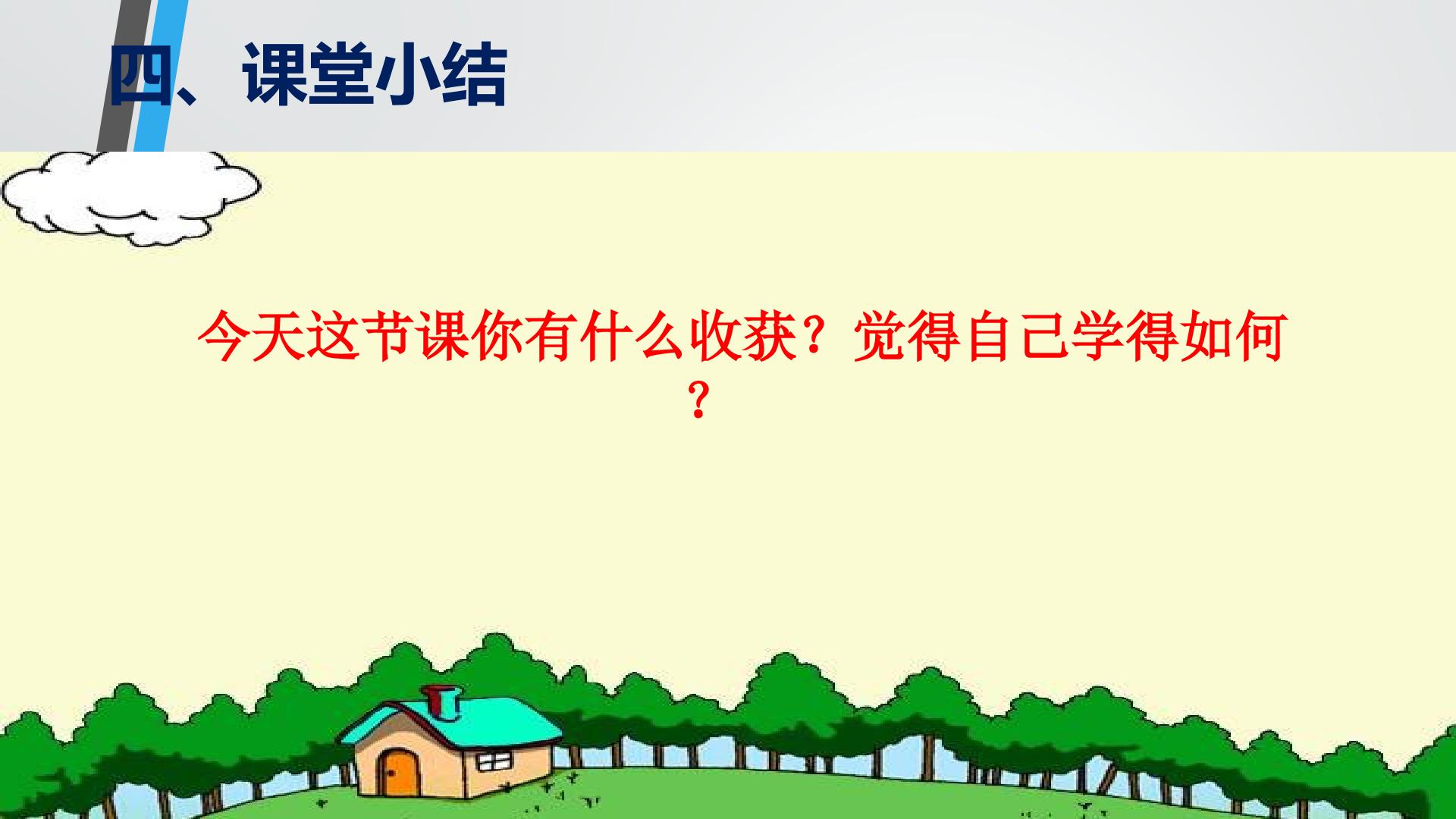 四、课堂小结

今天这节课你有什么收获？觉得自己学得如何？